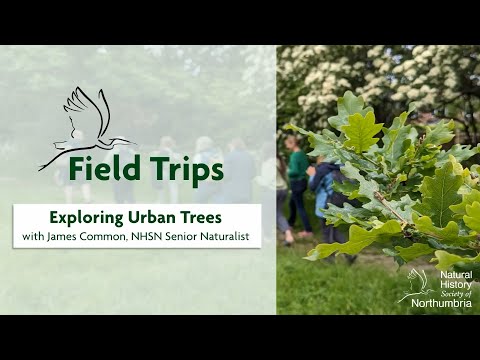 Field Trips

Exploring Urban Trees
with James Common, NHSN Senior Naturalist

Natural History Society of Northumbria